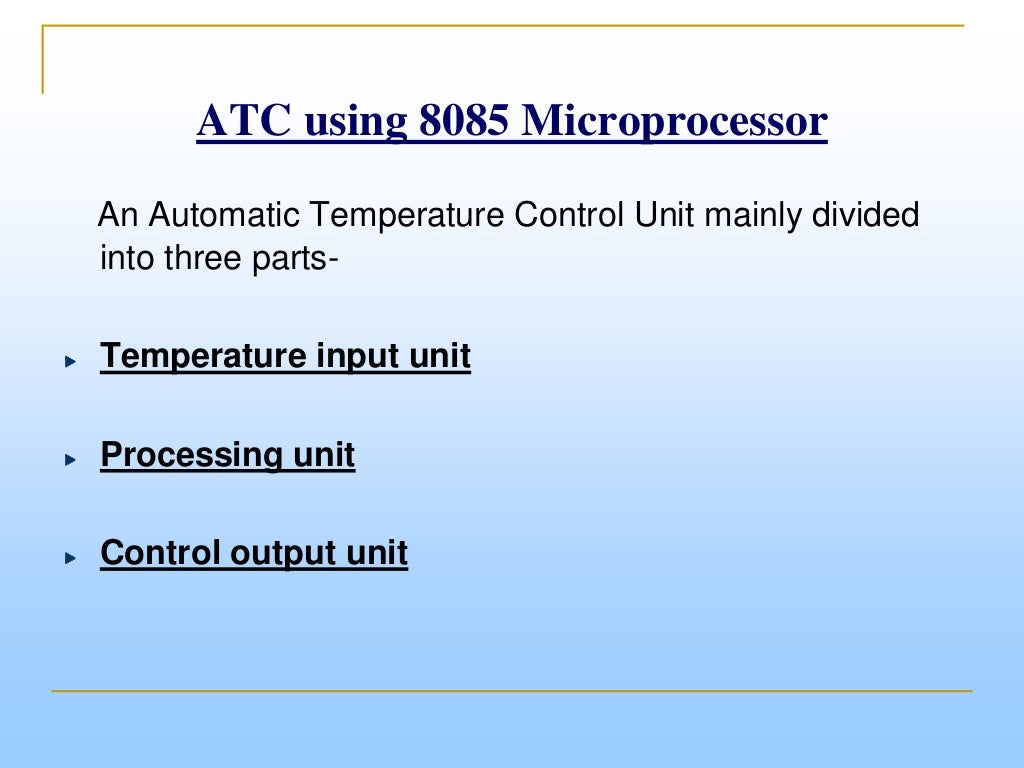 ATC using 8085 Microprocessor

An Automatic Temperature Control Unit mainly divided into three parts-

Temperature input unit

Processing unit

Control output unit